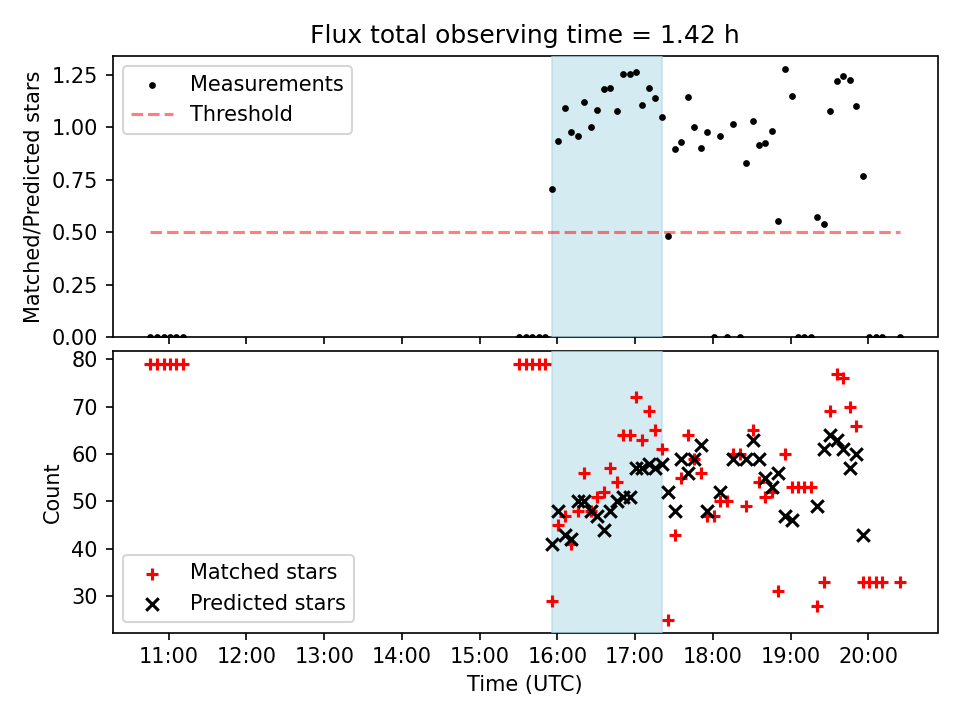 Flux total observing time = 1.42 h

Matched/Predicted stars

1.25
1.00
0.75
0.50
0.25
0.00

Measurements
Threshold

Count

80
70
60
50
40
30

Matched stars
Predicted stars

11:00 12:00 13:00 14:00 15:00 16:00 17:00 18:00 19:00 20:00

Time (UTC)